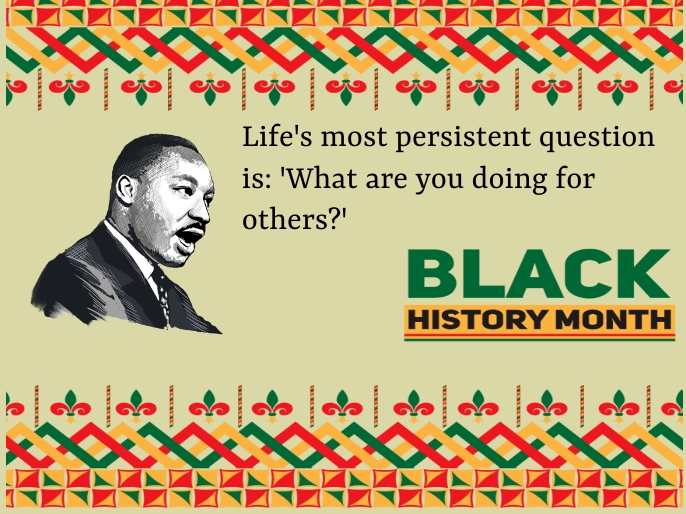 Life's most persistent question is: 'What are you doing for others?'

BLACK
HISTORY MONTH